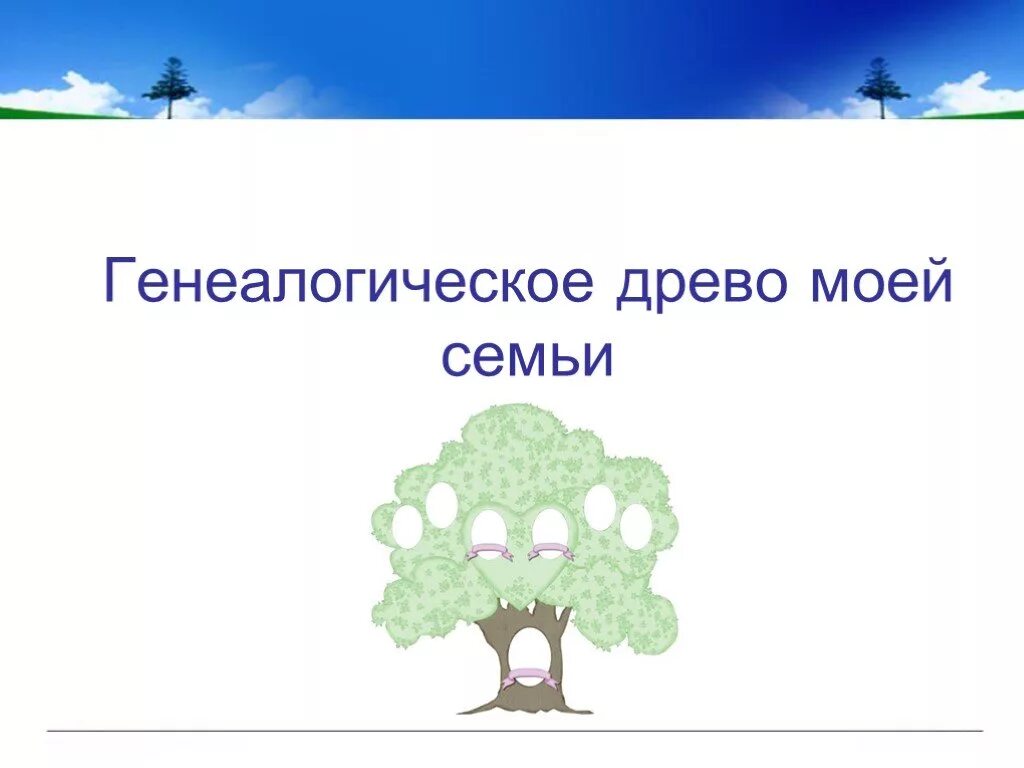 Генеалогическое древо моей семьи